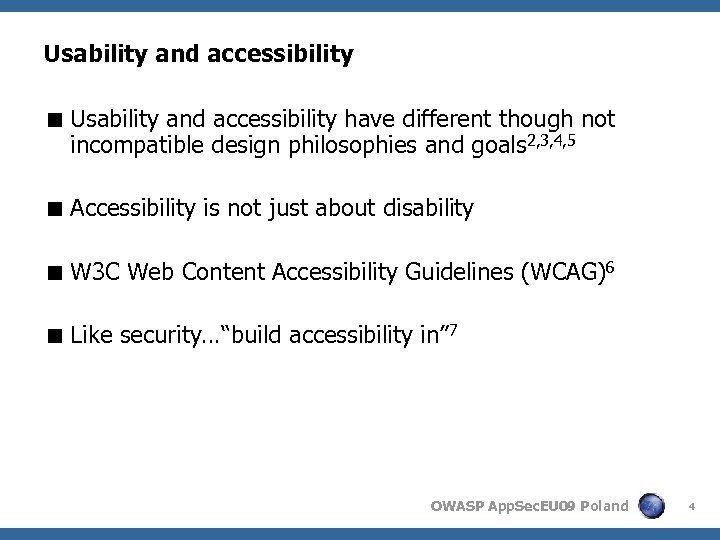 Usability and accessibility

■ Usability and accessibility have different though not incompatible design philosophies and goals$^{2,3,4,5}$

■ Accessibility is not just about disability

■ W3C Web Content Accessibility Guidelines (WCAG)$^{6}$

■ Like security…“build accessibility in”$^{7}$

OWASP AppSecEU09 Poland

4